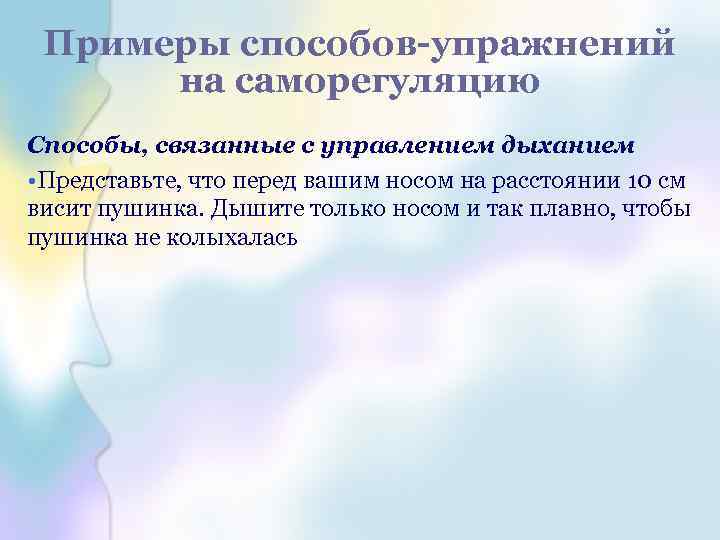 Примеры способов-упражнений на саморегуляцию

Способы, связанные с управлением дыханием

•Представьте, что перед вашим носом на расстоянии 10 см висит пушинка. Дышите только носом и так плавно, чтобы пушинка не колыхалась